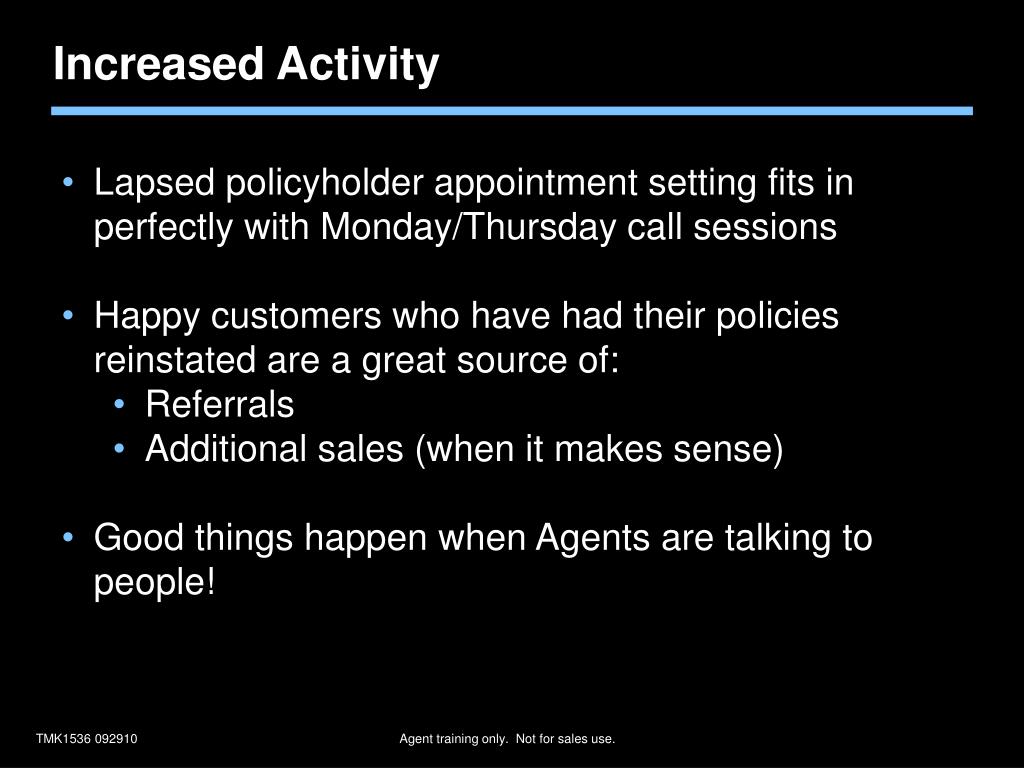 Increased Activity

• Lapsed policyholder appointment setting fits in perfectly with Monday/Thursday call sessions

• Happy customers who have had their policies reinstated are a great source of:
  • Referrals
  • Additional sales (when it makes sense)

• Good things happen when Agents are talking to people!

TMK1536 092910

Agent training only. Not for sales use.